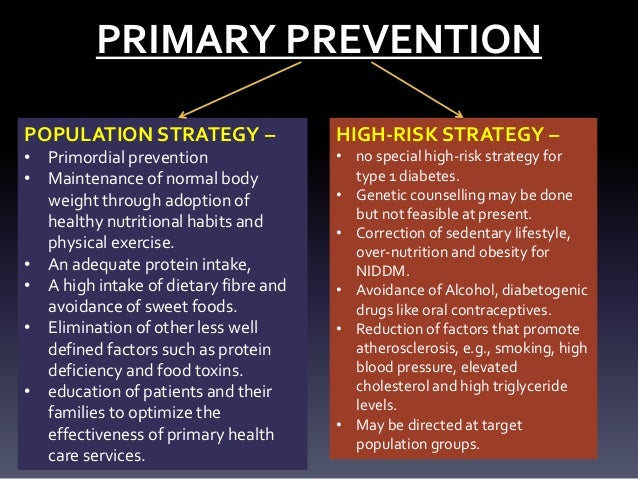 PRIMARY PREVENTION

POPULATION STRATEGY –
• Primordial prevention
• Maintenance of normal body weight through adoption of healthy nutritional habits and physical exercise.
• An adequate protein intake,
• A high intake of dietary fibre and avoidance of sweet foods.
• Elimination of other less well defined factors such as protein deficiency and food toxins.
• education of patients and their families to optimize the effectiveness of primary health care services.

HIGH-RISK STRATEGY –
• no special high-risk strategy for type 1 diabetes.
• Genetic counselling may be done but not feasible at present.
• Correction of sedentary lifestyle, over-nutrition and obesity for NIDDM.
• Avoidance of Alcohol, diabetogenic drugs like oral contraceptives.
• Reduction of factors that promote atherosclerosis, e.g., smoking, high blood pressure, elevated cholesterol and high triglyceride levels.
• May be directed at target population groups.